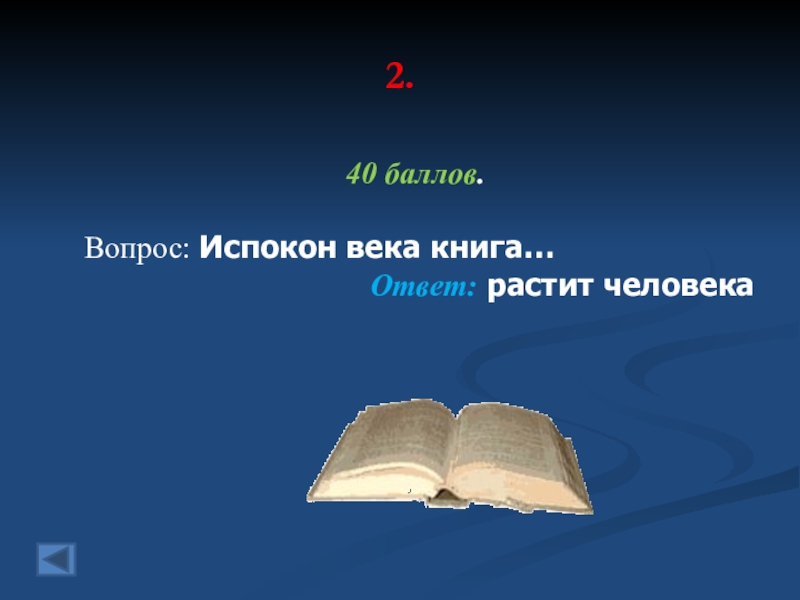 2.

40 баллов.

Вопрос: Испокон века книга…

Ответ: растит человека